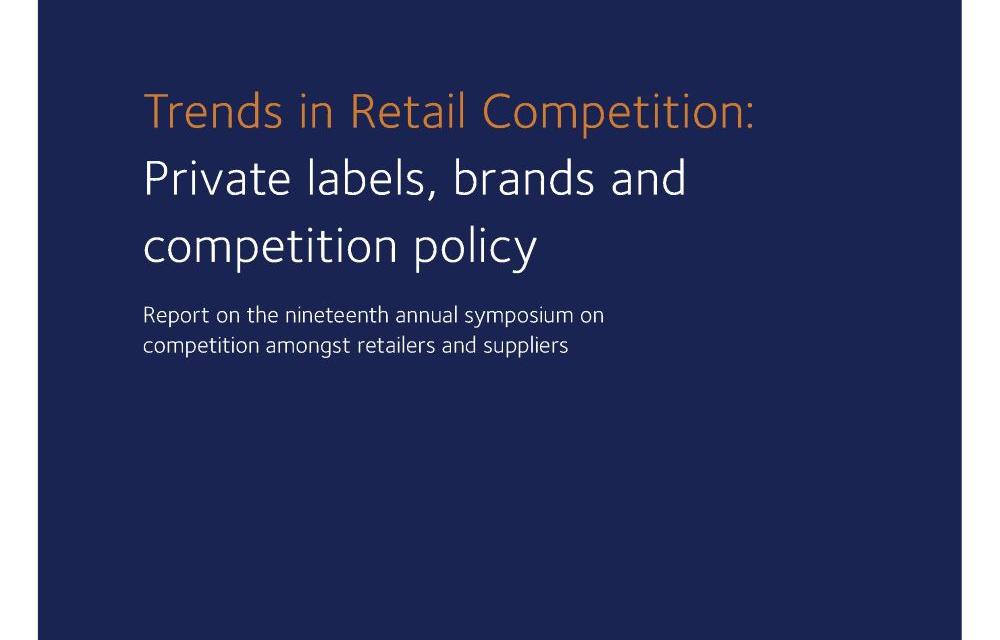 Trends in Retail Competition:
Private labels, brands and competition policy

Report on the nineteenth annual symposium on competition amongst retailers and suppliers